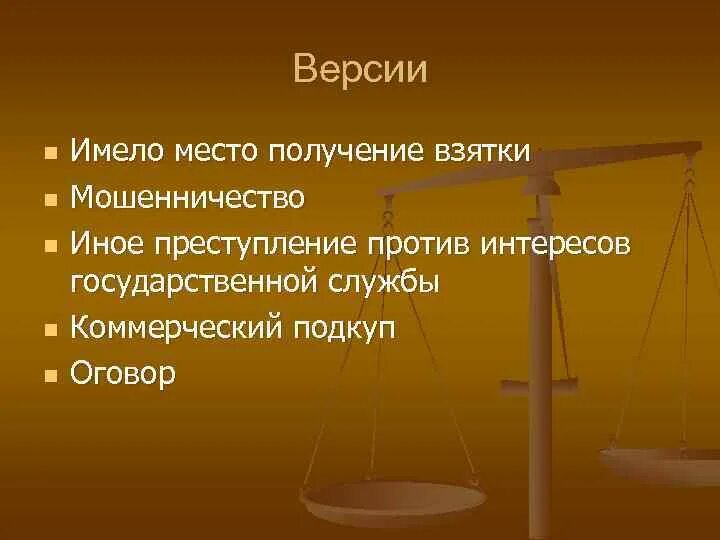 Версии

- Имело место получение взятки
- Мошенничество
- Иное преступление против интересов государственной службы
- Коммерческий подкуп
- Оговор